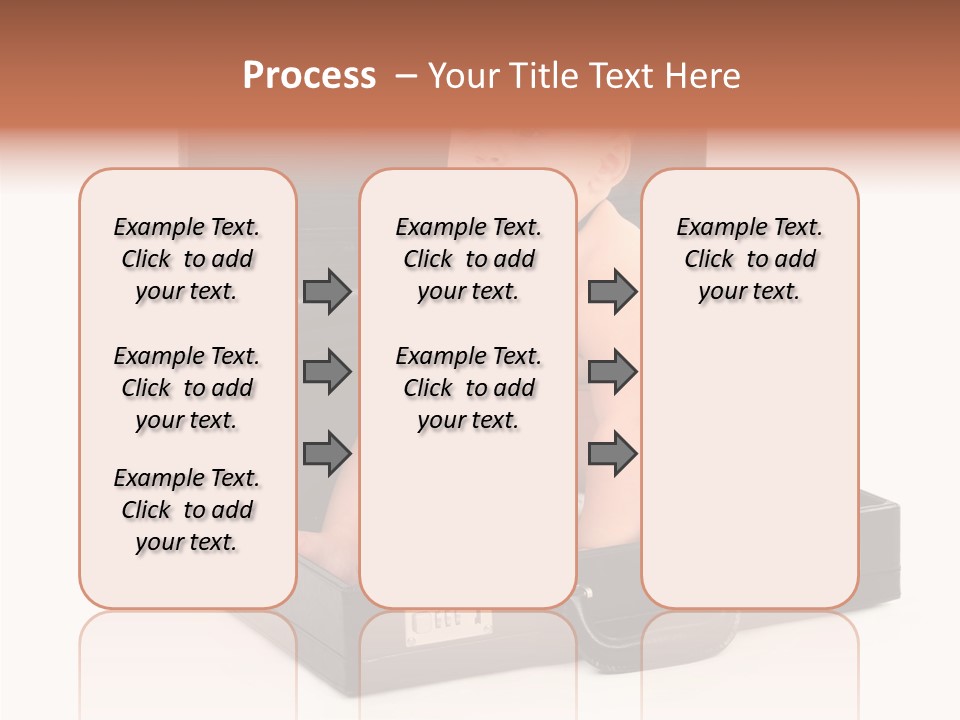 Process – Your Title Text Here

Example Text. Click to add your text.

Example Text. Click to add your text.

Example Text. Click to add your text.

Example Text. Click to add your text.

Example Text. Click to add your text.

Example Text. Click to add your text.